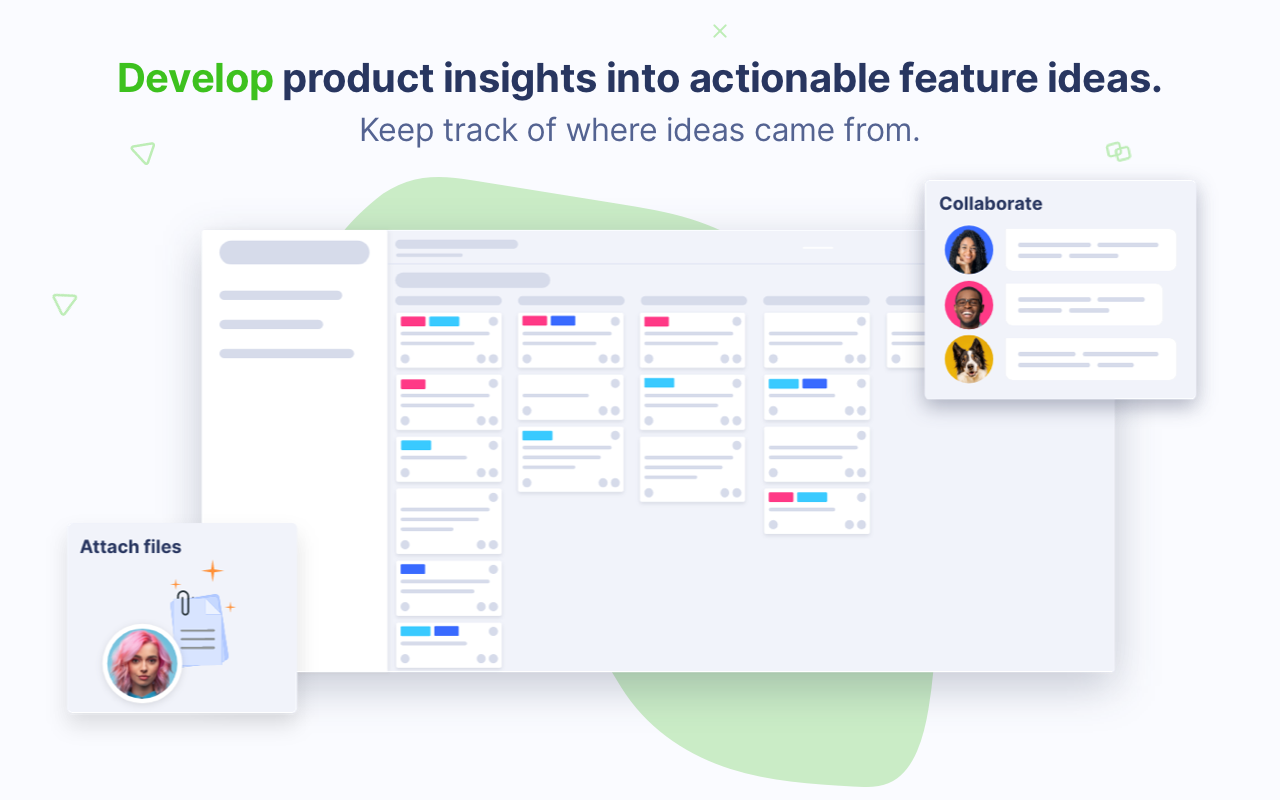 Develop product insights into actionable feature ideas.
Keep track of where ideas came from.

Collaborate

Attach files